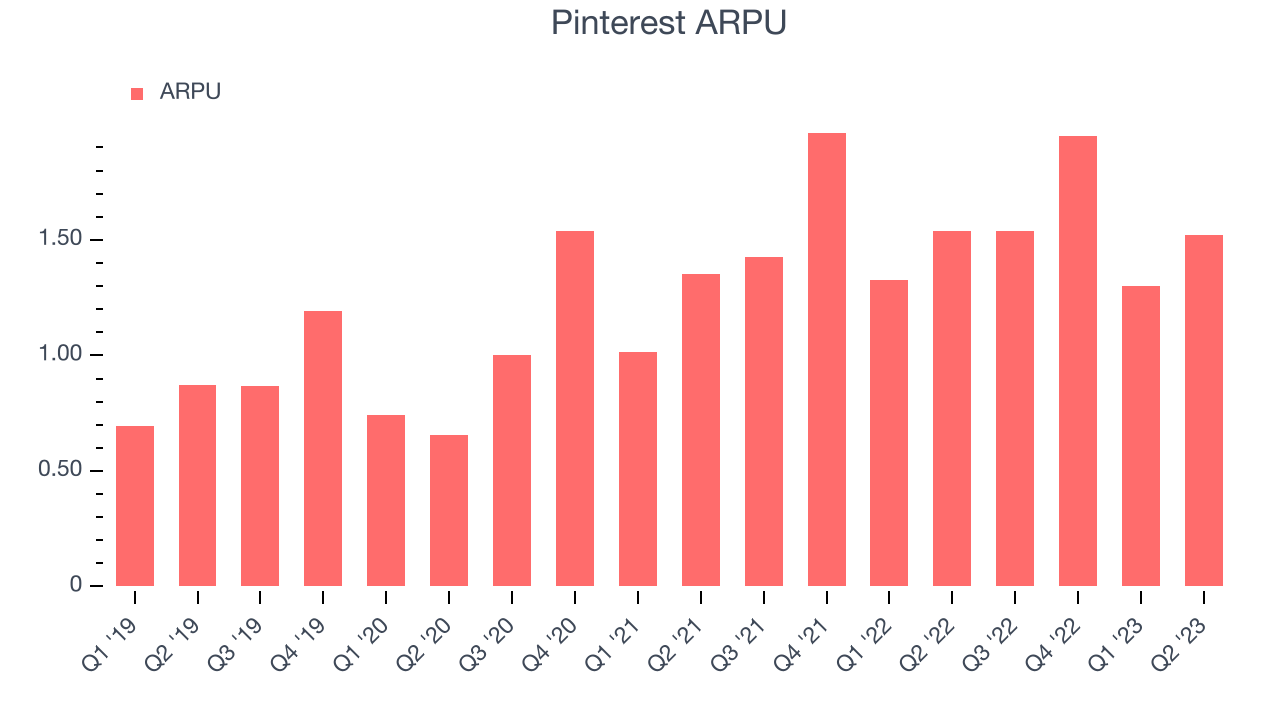 Pinterest ARPU

ARPU

1.50
1.00
0.50
0

Q1 '19
Q2 '19
Q3 '19
Q4 '19
Q1 '20
Q2 '20
Q3 '20
Q4 '20
Q1 '21
Q2 '21
Q3 '21
Q4 '21
Q1 '22
Q2 '22
Q3 '22
Q4 '22
Q1 '23
Q2 '23